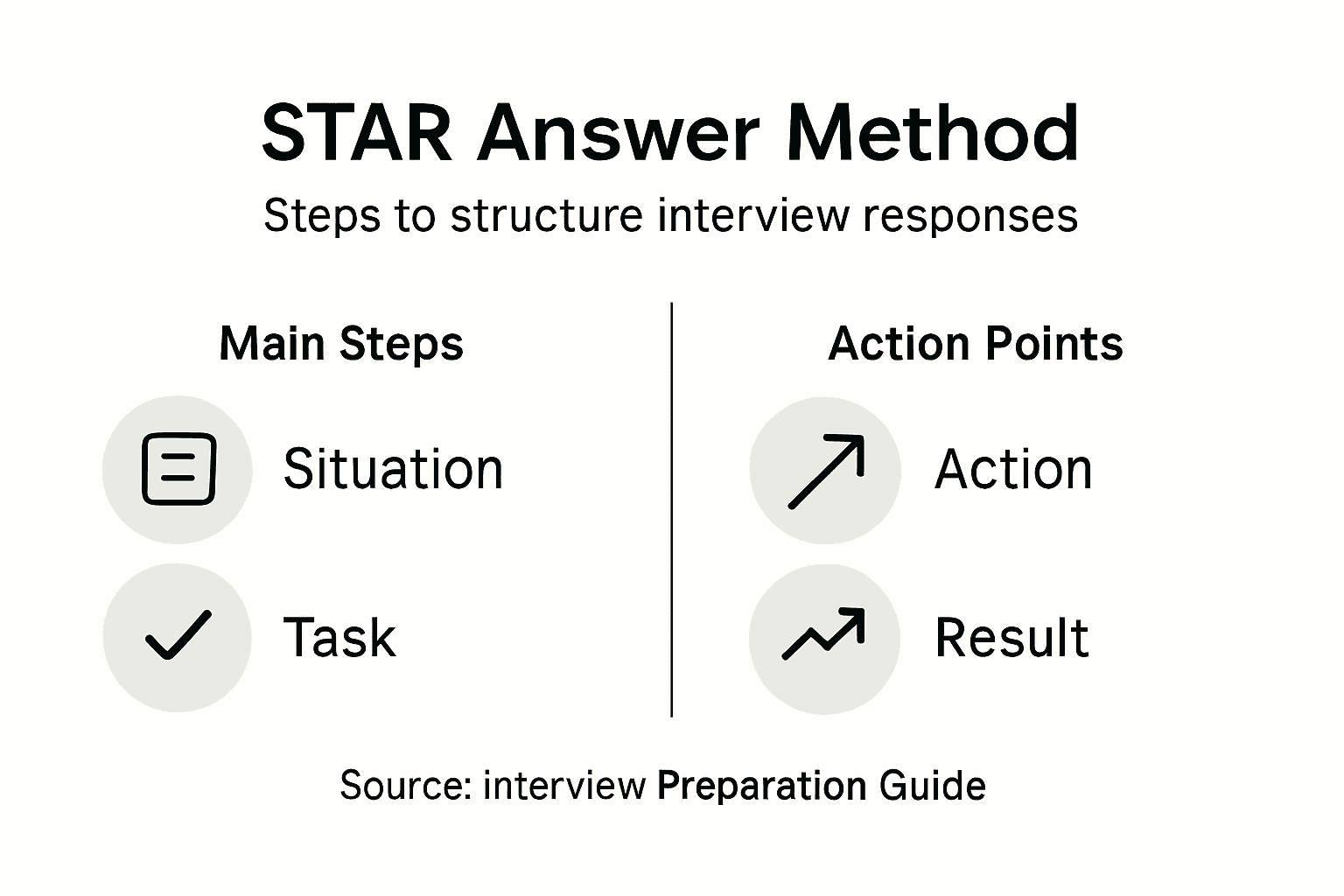 STAR Answer Method

Steps to structure interview responses

Main Steps

Situation

Task

Action Points

Action

Result

Source: interview Preparation Guide